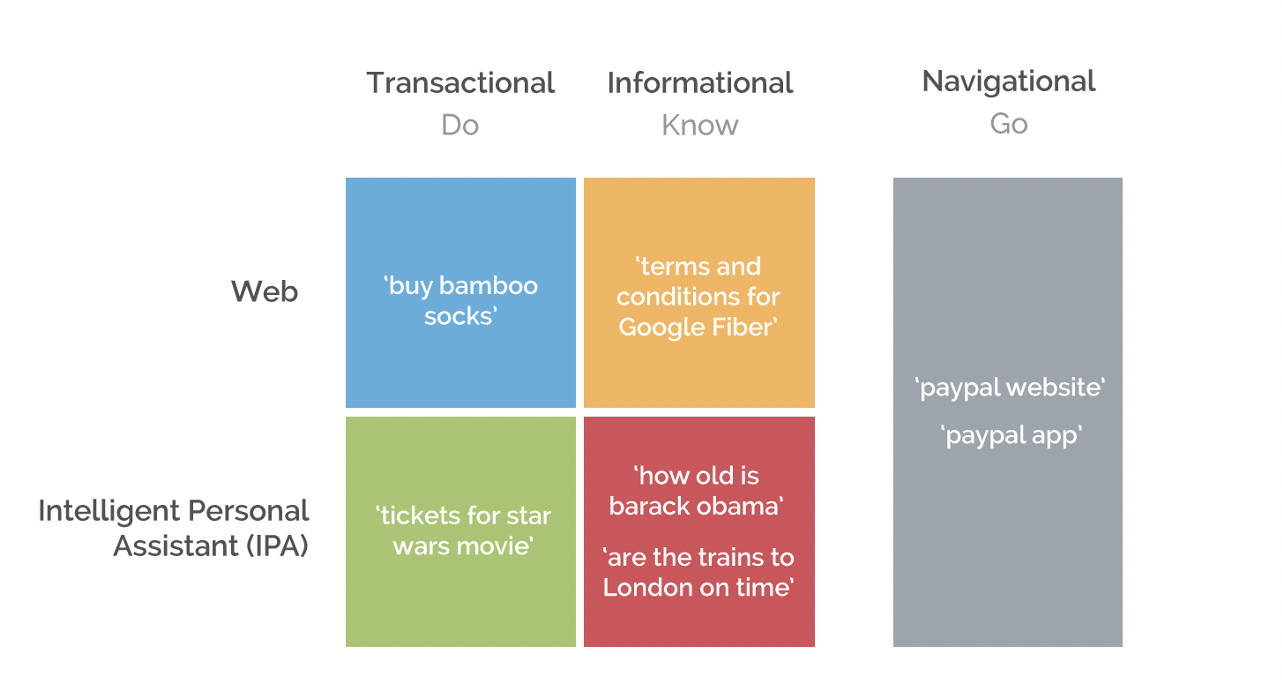 | | Transactional Do | Informational Know | Navigational Go |
|---|---|---|---|
| Web | 'buy bamboo socks' | 'terms and conditions for Google Fiber' | 'paypal website' 'paypal app' |
| Intelligent Personal Assistant (IPA) | 'tickets for star wars movie' | 'how old is barack obama' 'are the trains to London on time' | |